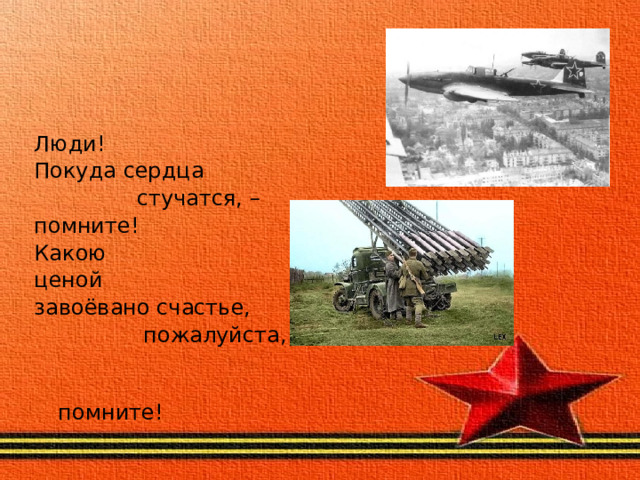 Люди!
Покуда сердца
стучатся, –
помните!
Какою
ценой
завоёвано счастье,
пожалуйста,

помните!

LEX